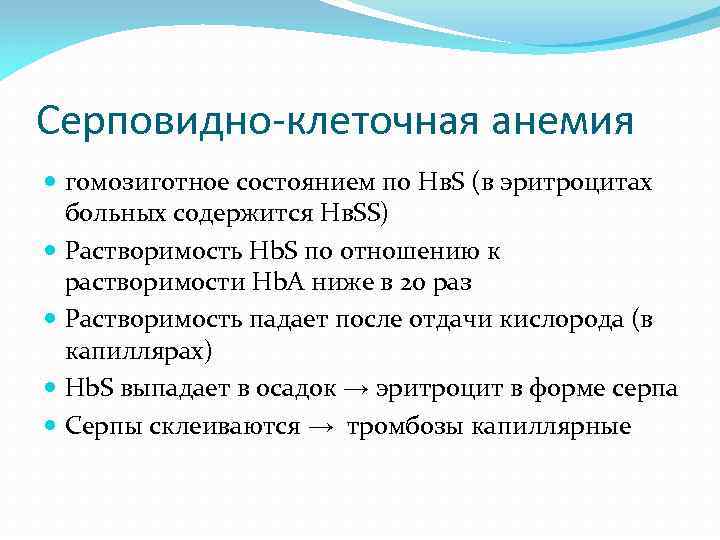 Серповидно-клеточная анемия

- гомозиготное состоянием по HвS (в эритроцитах больных содержится HвSS)
- Растворимость HbS по отношению к растворимости HbA ниже в 20 раз
- Растворимость падает после отдачи кислорода (в капиллярах)
- HbS выпадает в осадок → эритроцит в форме серпа
- Серпы склеиваются → тромбозы капиллярные